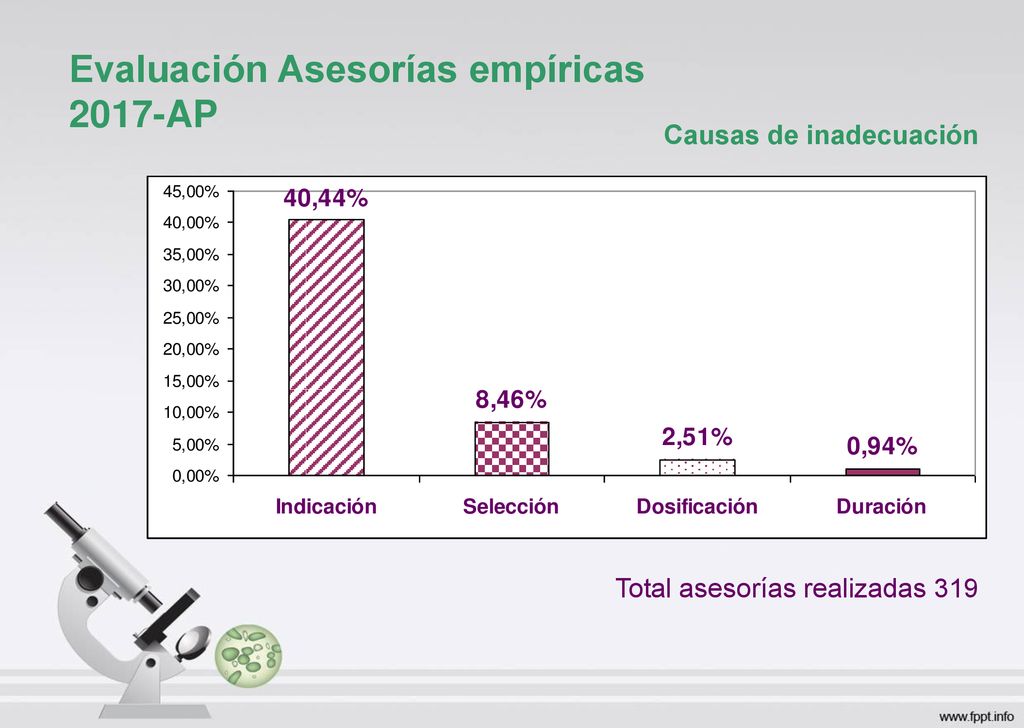 Evaluación Asesorías empíricas 2017-AP

Causas de inadecuación

45,00%
40,00%
35,00%
30,00%
25,00%
20,00%
15,00%
10,00%
5,00%
0,00%

40,44%
8,46%
2,51%
0,94%

Indicación
Selección
Dosificación
Duración

Total asesorías realizadas 319

www.fppt.info